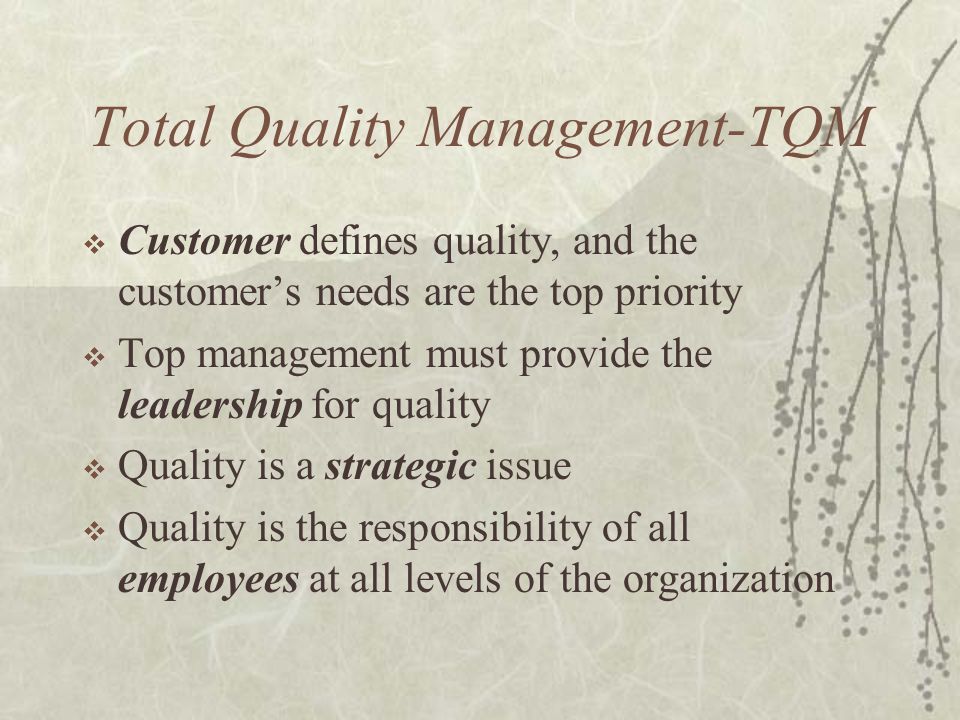 Total Quality Management-TQM

❖ Customer defines quality, and the customer's needs are the top priority
❖ Top management must provide the leadership for quality
❖ Quality is a strategic issue
❖ Quality is the responsibility of all employees at all levels of the organization